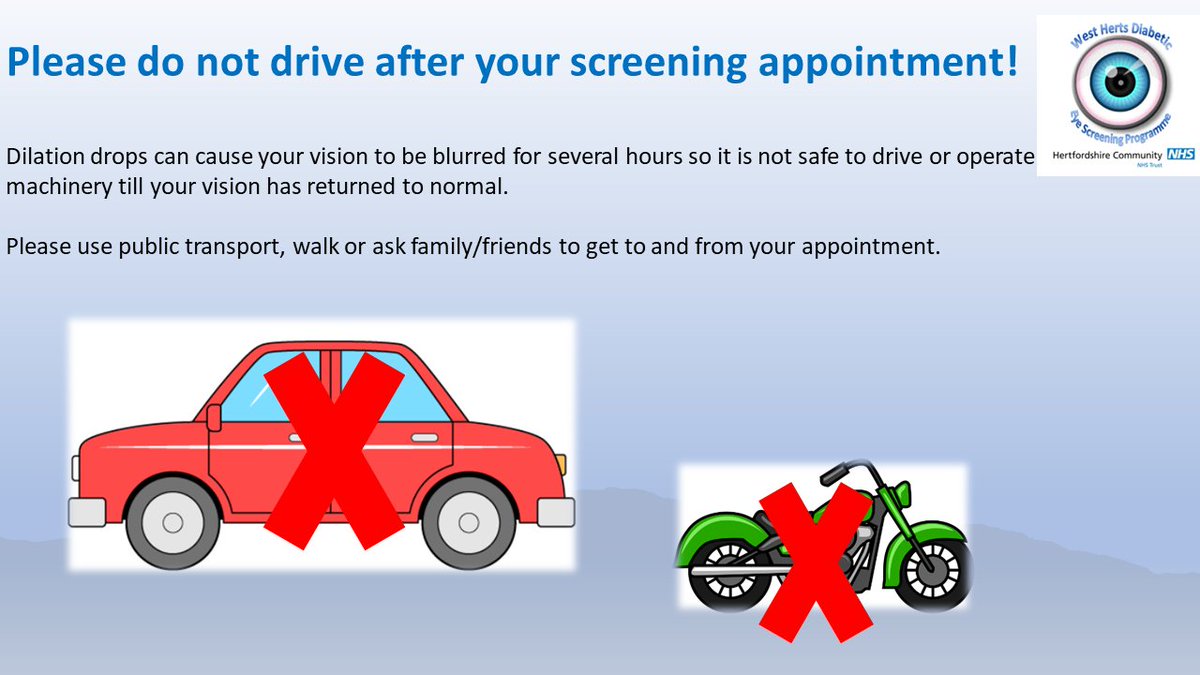 Please do not drive after your screening appointment!

West Herts Diabetic Eye Screening Programme

Hertfordshire Community NHS NHS Trust

Dilation drops can cause your vision to be blurred for several hours so it is not safe to drive or operate machinery till your vision has returned to normal.

Please use public transport, walk or ask family/friends to get to and from your appointment.